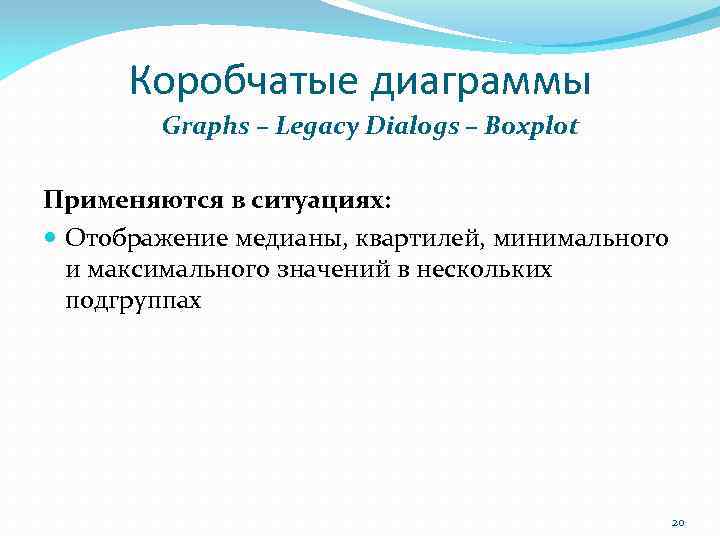 Коробчатые диаграммы

Graphs – Legacy Dialogs – Boxplot

Применяются в ситуациях:

Отображение медианы, квартилей, минимального и максимального значений в нескольких подгруппах

20